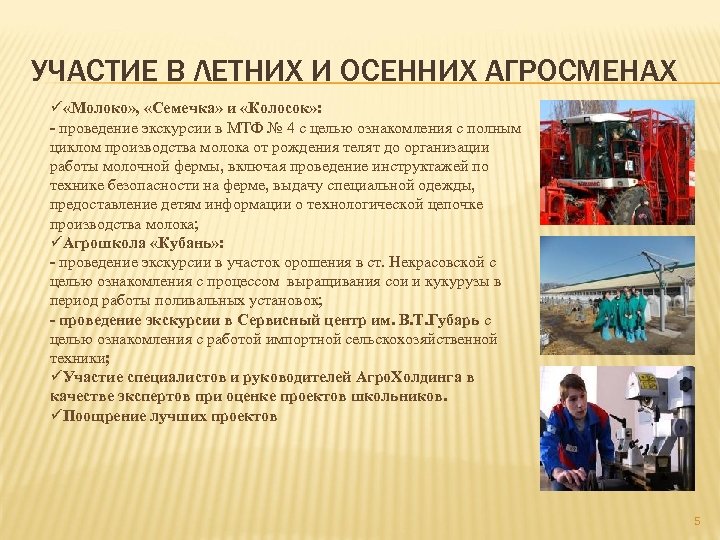 УЧАСТИЕ В ЛЕТНИХ И ОСЕННИХ АГРОСМЕНАХ

✓«Молоко», «Семечка» и «Колосок»:
- проведение экскурсии в МТФ № 4 с целью ознакомления с полным циклом производства молока от рождения телят до организации работы молочной фермы, включая проведение инструктажей по технике безопасности на ферме, выдачу специальной одежды, предоставление детям информации о технологической цепочке производства молока;
✓Агрошкола «Кубань»:
- проведение экскурсии в участок орошения в ст. Некрасовской с целью ознакомления с процессом выращивания сои и кукурузы в период работы поливальных установок;
- проведение экскурсии в Сервисный центр им. В.Т.Губарь с целью ознакомления с работой импортной сельскохозяйственной техники;
✓Участие специалистов и руководителей АгроХолдинга в качестве экспертов при оценке проектов школьников.
✓Поощрение лучших проектов

5